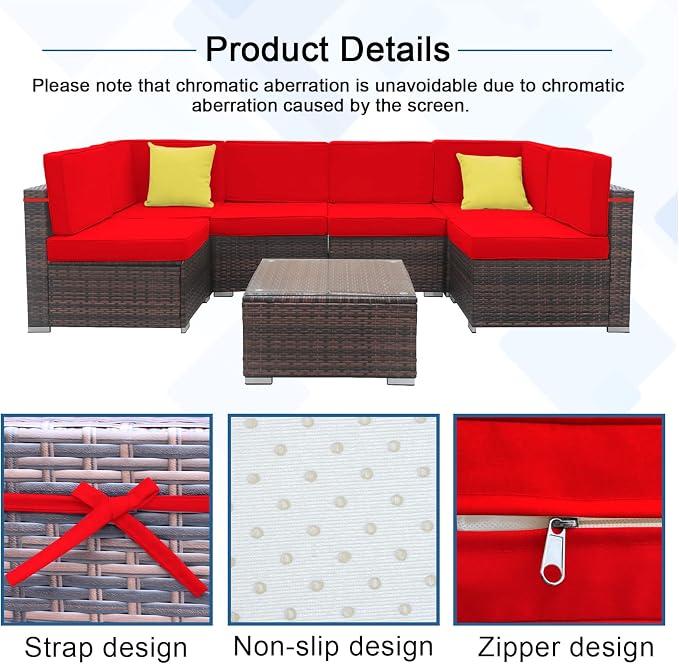 Product Details

Please note that chromatic aberration is unavoidable due to chromatic aberration caused by the screen.

Strap design

Non-slip design

Zipper design